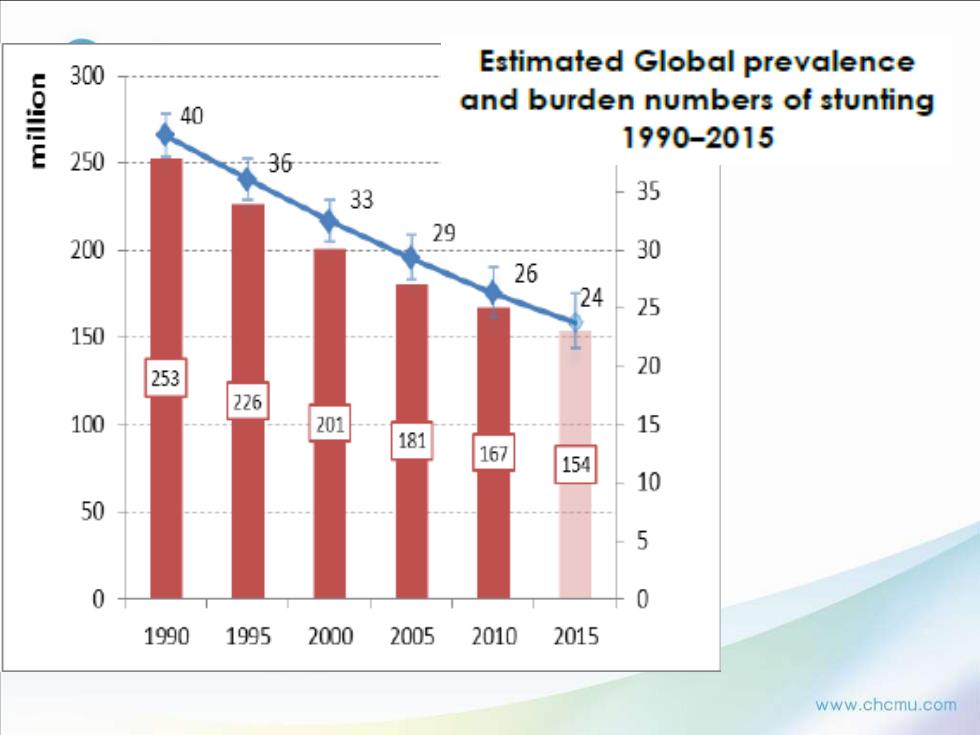 Estimated Global prevalence and burden numbers of stunting 1990–2015

million

300
250
200
150
100
50
0

35
30
25
20
15
10
5
0

40
36
33
29
26
24

253
226
201
181
167
154

1990
1995
2000
2005
2010
2015

www.chcmu.com